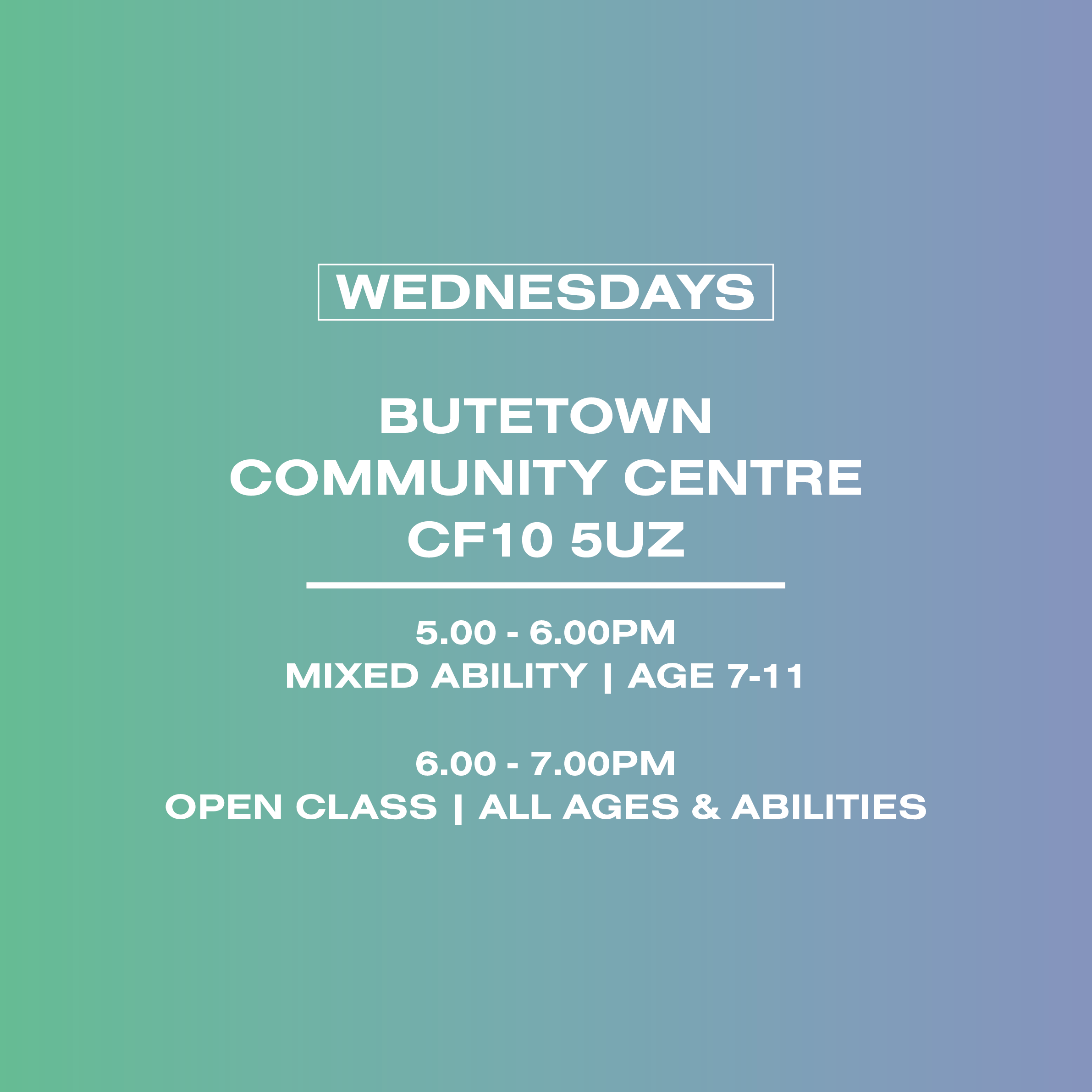 WEDNESDAYS

BUTETOWN
COMMUNITY CENTRE
CF10 5UZ

5.00 - 6.00PM
MIXED ABILITY | AGE 7-11

6.00 - 7.00PM
OPEN CLASS | ALL AGES & ABILITIES